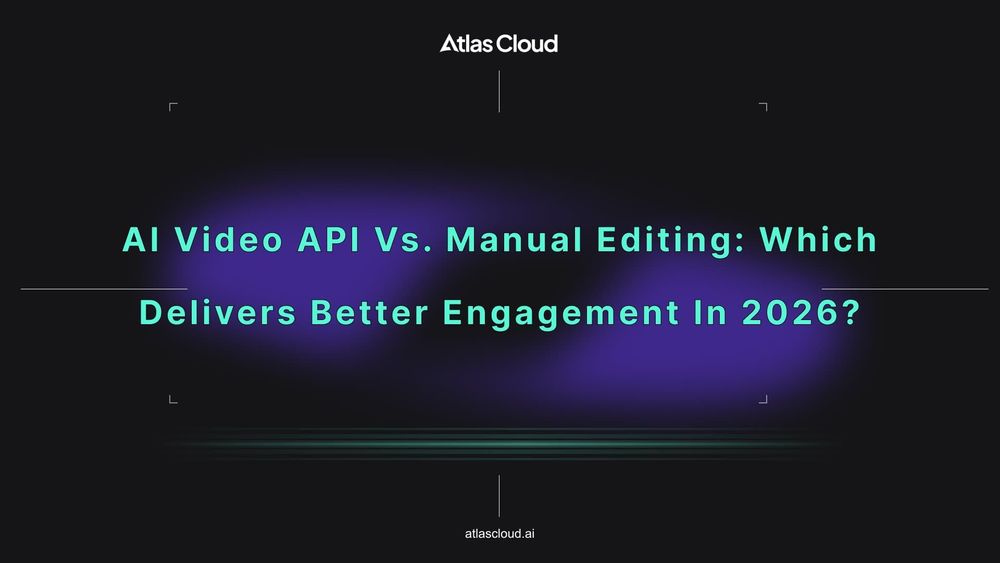 Atlas Cloud

AI Video API Vs. Manual Editing: Which Delivers Better Engagement In 2026?

atlascloud.ai